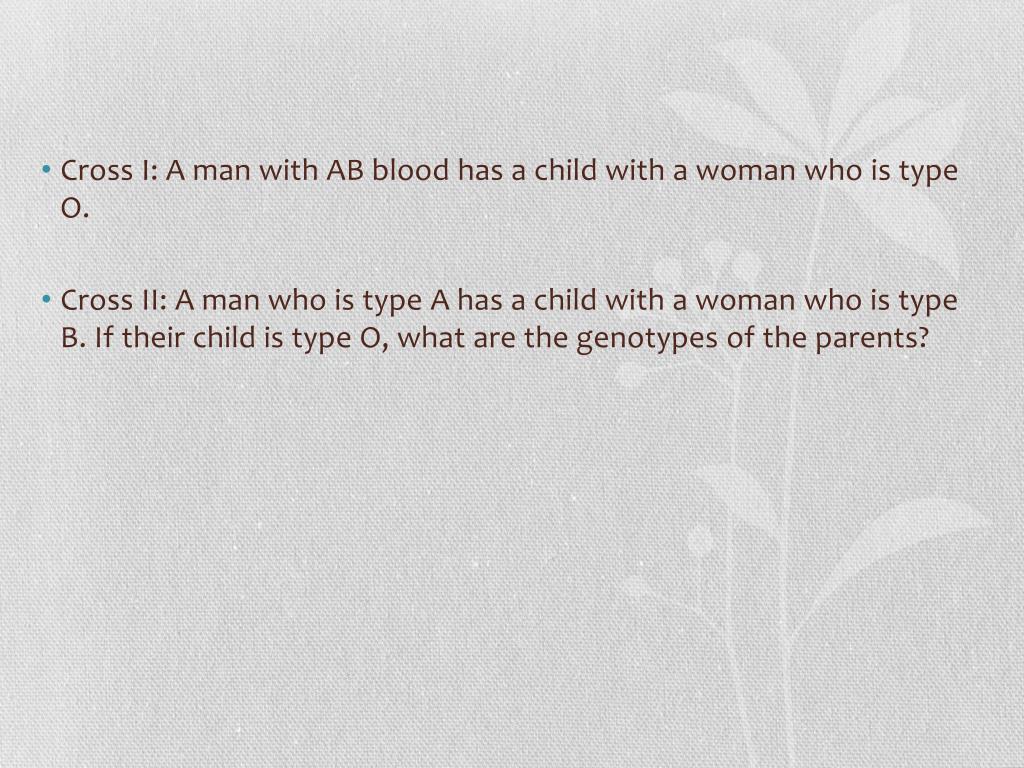 • Cross I: A man with AB blood has a child with a woman who is type O.

• Cross II: A man who is type A has a child with a woman who is type B. If their child is type O, what are the genotypes of the parents?